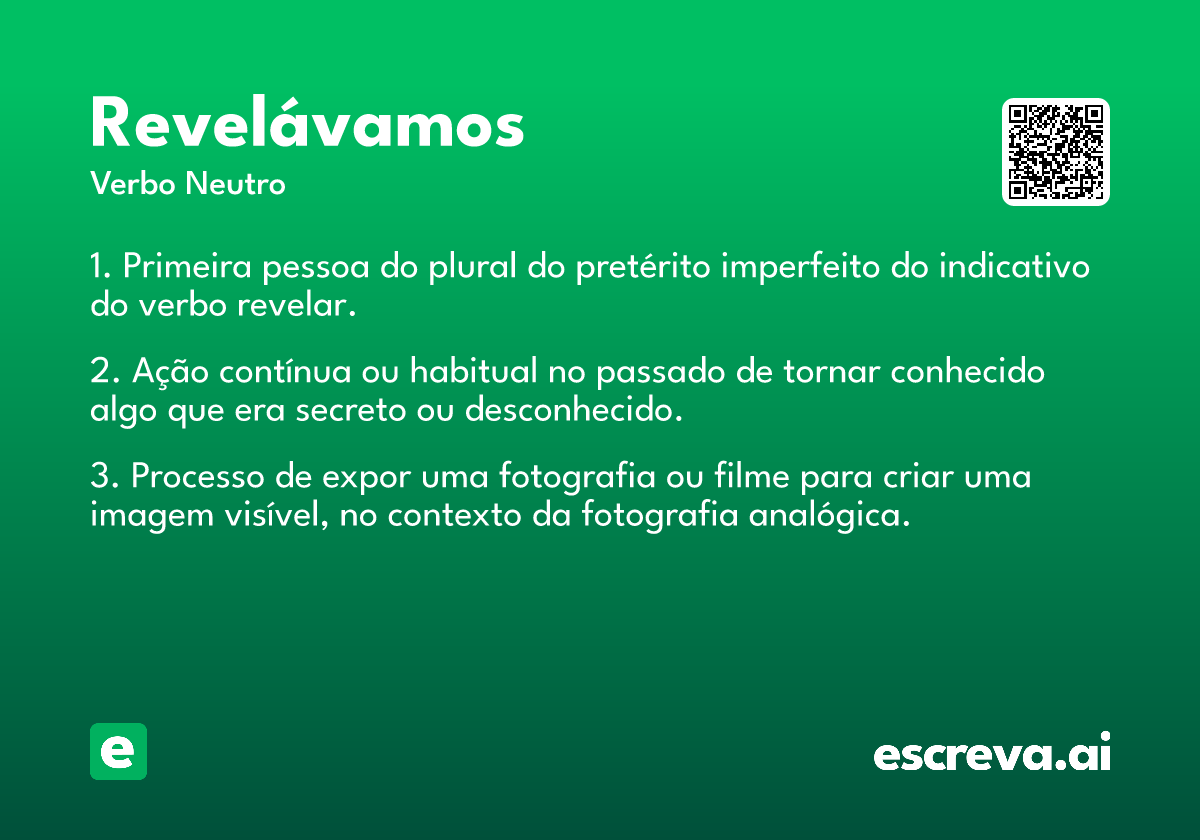 Revelávamos
Verbo Neutro

1. Primeira pessoa do plural do pretérito imperfeito do indicativo do verbo revelar.

2. Ação contínua ou habitual no passado de tornar conhecido algo que era secreto ou desconhecido.

3. Processo de expor uma fotografia ou filme para criar uma imagem visível, no contexto da fotografia analógica.

e

escreva.ai